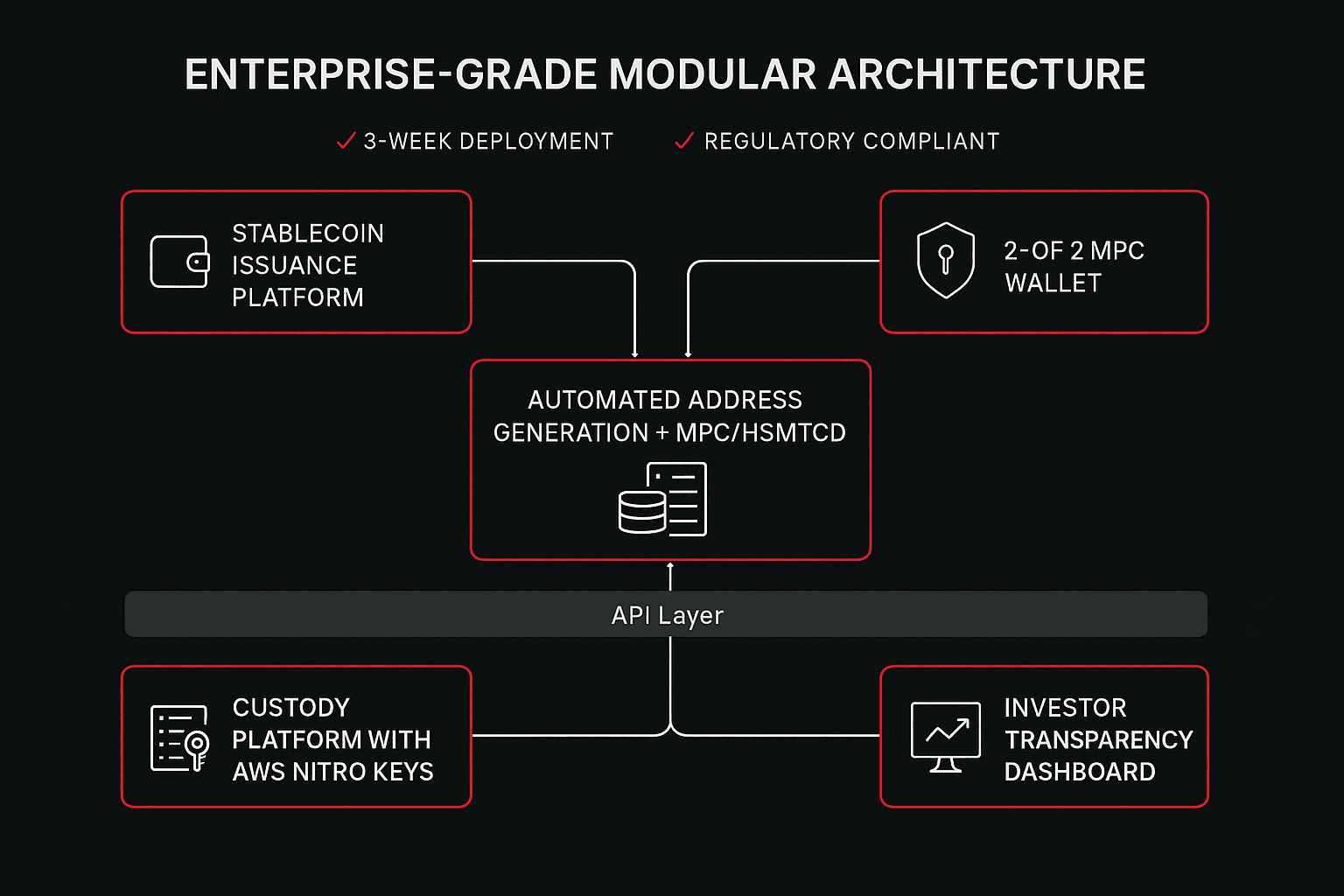 ENTERPRISE-GRADE MODULAR ARCHITECTURE

✓ 3-WEEK DEPLOYMENT ✓ REGULATORY COMPLIANT

STABLECOIN ISSUANCE PLATFORM

2-OF 2 MPC WALLET

AUTOMATED ADDRESS GENERATION + MPC/HSMTCD

API Layer

CUSTODY PLATFORM WITH AWS NITRO KEYS

INVESTOR TRANSPARENCY DASHBOARD